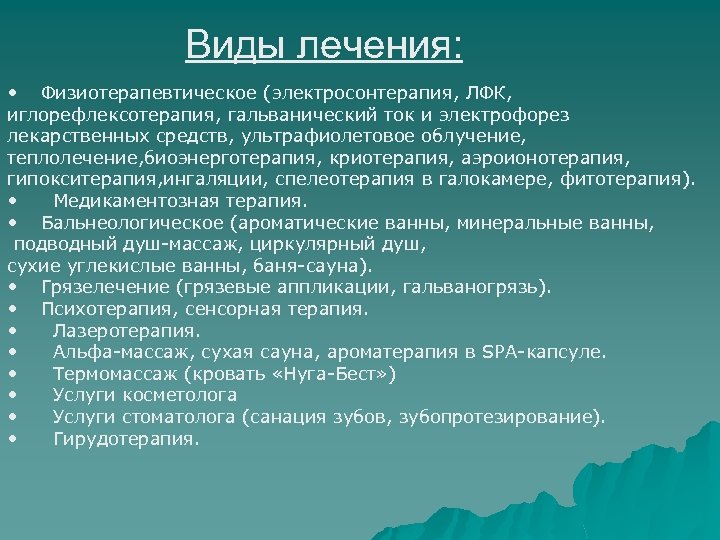 Виды лечения:

• Физиотерапевтическое (электросонтерапия, ЛФК, иглорефлексотерапия, гальванический ток и электрофорез лекарственных средств, ультрафиолетовое облучение, теплолечение,биоэнерготерапия, криотерапия, аэроионотерапия, гипокситерапия,ингаляции, спелеотерапия в галокамере, фитотерапия).
• Медикаментозная терапия.
• Бальнеологическое (ароматические ванны, минеральные ванны, подводный душ-массаж, циркулярный душ, сухие углекислые ванны, баня-сауна).
• Грязелечение (грязевые аппликации, гальваногрязь).
• Психотерапия, сенсорная терапия.
• Лазеротерапия.
• Альфа-массаж, сухая сауна, ароматерапия в SPA-капсуле.
• Термомассаж (кровать «Нуга-Бест»)
• Услуги косметолога
• Услуги стоматолога (санация зубов, зубопротезирование).
• Гирудотерапия.